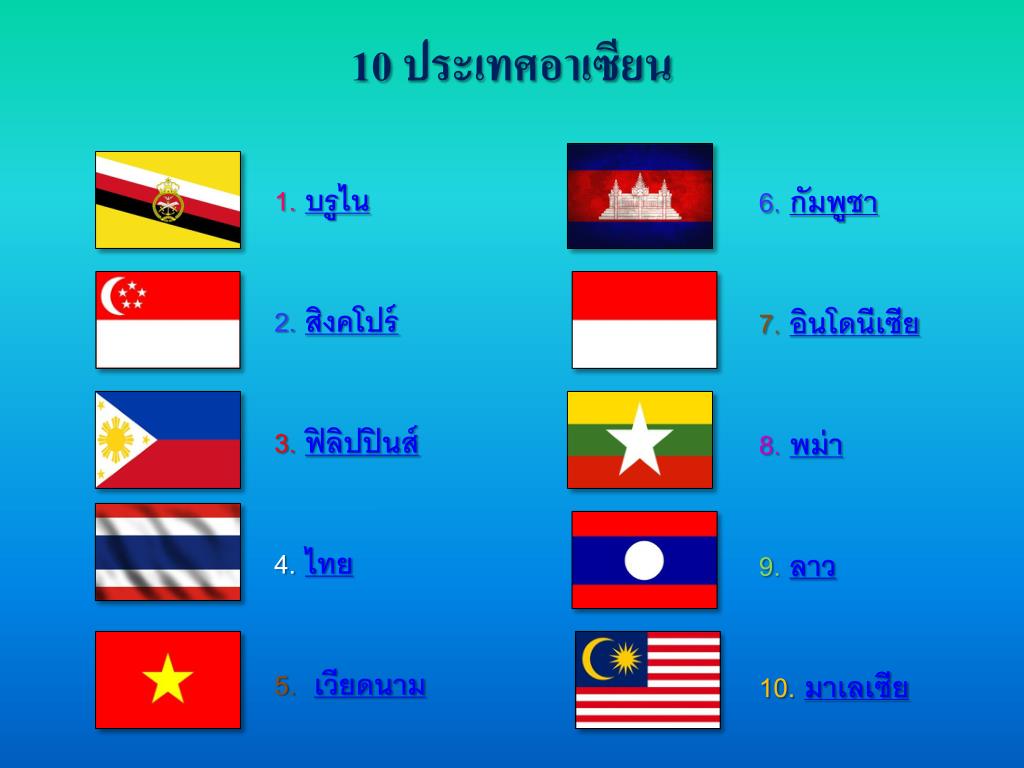 10 ประเทศอาเซียน

1. บรูไน

2. สิงคโปร์

3. ฟิลิปปินส์

4. ไทย

5. เวียดนาม

6. กัมพูชา

7. อินโดนีเซีย

8. พม่า

9. ลาว

10. มาเลเซีย